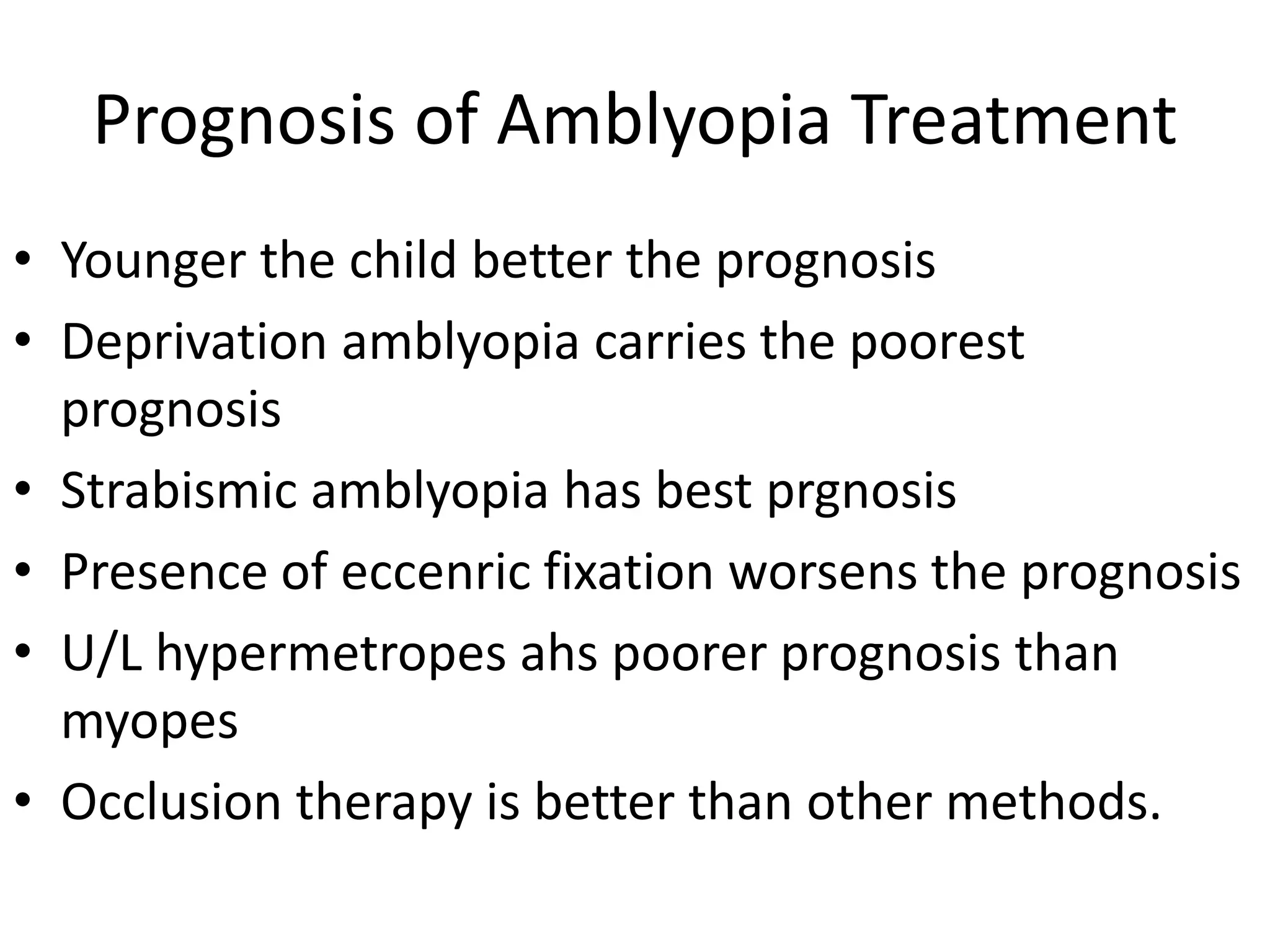 Prognosis of Amblyopia Treatment

• Younger the child better the prognosis
• Deprivation amblyopia carries the poorest prognosis
• Strabismic amblyopia has best prgnosis
• Presence of eccenric fixation worsens the prognosis
• U/L hypermetropes ahs poorer prognosis than myopes
• Occlusion therapy is better than other methods.